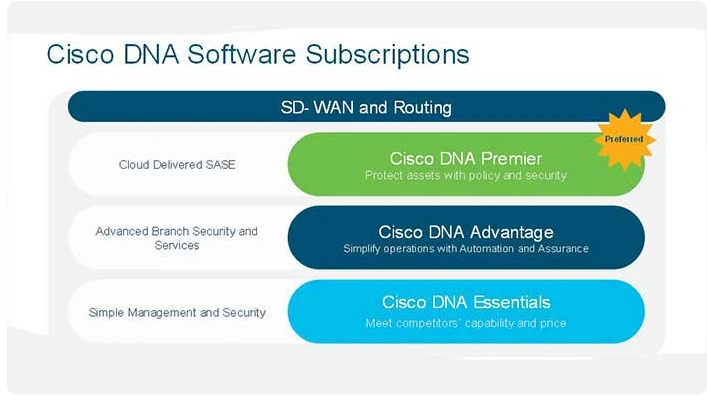 Cisco DNA Software Subscriptions

SD- WAN and Routing

Preferred

Cloud Delivered SASE

Cisco DNA Premier
Protect assets with policy and security

Advanced Branch Security and Services

Cisco DNA Advantage
Simplify operations with Automation and Assurance

Simple Management and Security

Cisco DNA Essentials
Meet competitors' capability and price